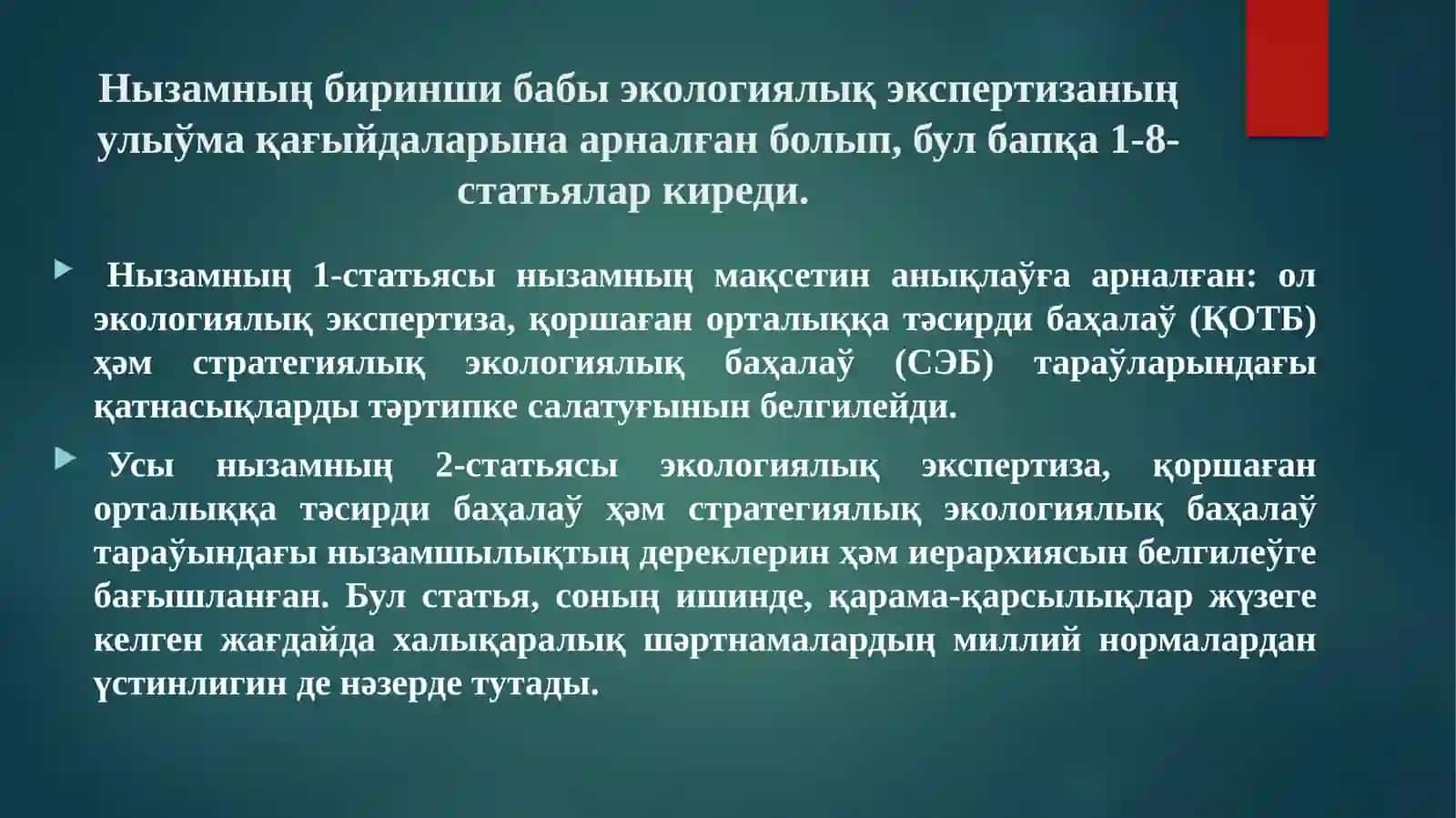 Нызамның биринши бабы экологиялық экспертизаның улыўма қағыйдаларына арналған болып, бул бапқа 1-8-статьялар киреди.

Нызамның 1-статьясы нызамның мақсетин анықлаўға арналған: ол экологиялық экспертиза, қоршаған орталыққа тәсирди баҳалаў (ҚОТБ) ҳәм стратегиялық экологиялық баҳалаў (СЭБ) тараўларындағы қатнасықларды тәртипке салатуғынын белгилейди.

Усы нызамның 2-статьясы экологиялық экспертиза, қоршаған орталыққа тәсирди баҳалаў ҳәм стратегиялық экологиялық баҳалаў тараўындағы нызамшылықтың дереклерин ҳәм иерархиясын белгилеўге бағышланған. Бул статья, соның ишинде, қарама-қарсылықлар жүзеге келген жағдайда халықаралық шәртнамалардың миллий нормалардан үстинлигин де нәзерде тутады.